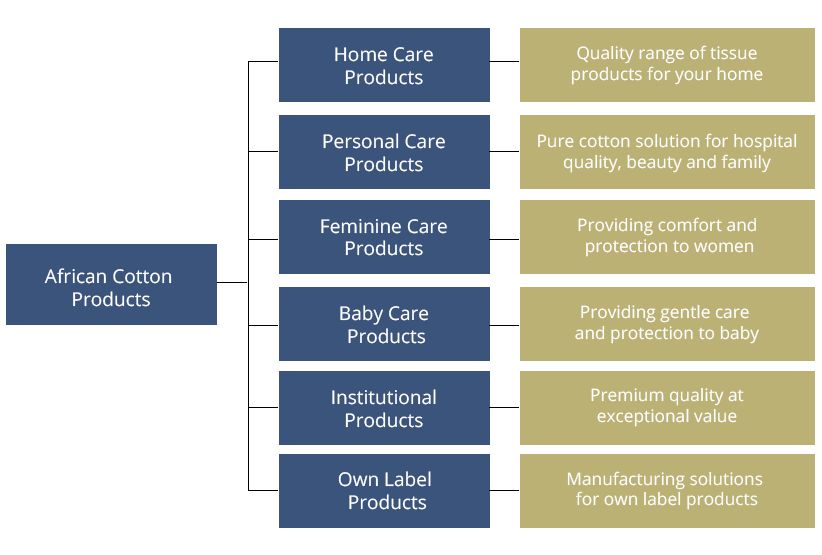 African Cotton Products

Home Care Products

Quality range of tissue products for your home

Personal Care Products

Pure cotton solution for hospital quality, beauty and family

Feminine Care Products

Providing comfort and protection to women

Baby Care Products

Providing gentle care and protection to baby

Institutional Products

Premium quality at exceptional value

Own Label Products

Manufacturing solutions for own label products